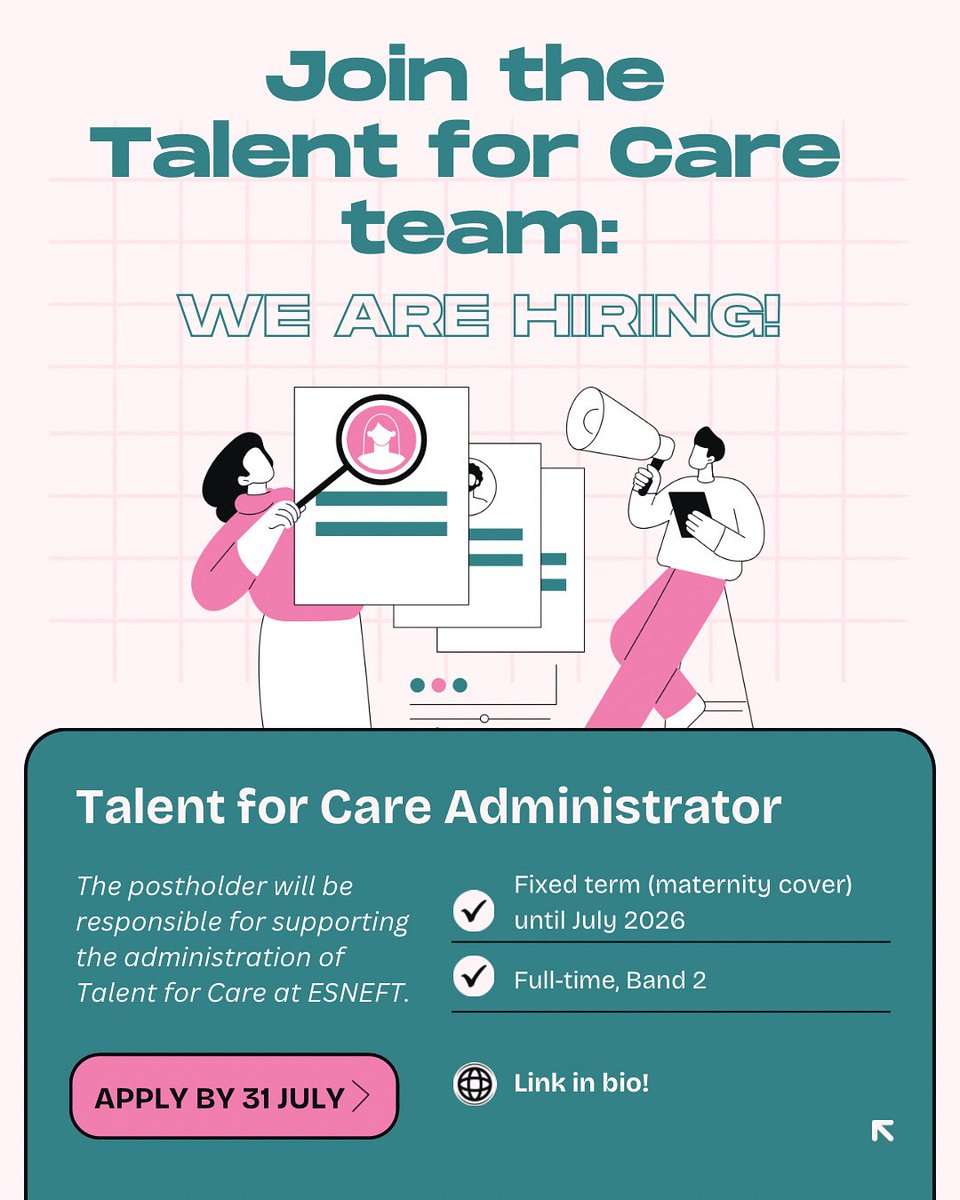 Join the Talent for Care team:

WE ARE HIRING!

Talent for Care Administrator

The postholder will be responsible for supporting the administration of Talent for Care at ESNEFT.

Fixed term (maternity cover) until July 2026

Full-time, Band 2

APPLY BY 31 JULY

Link in bio!